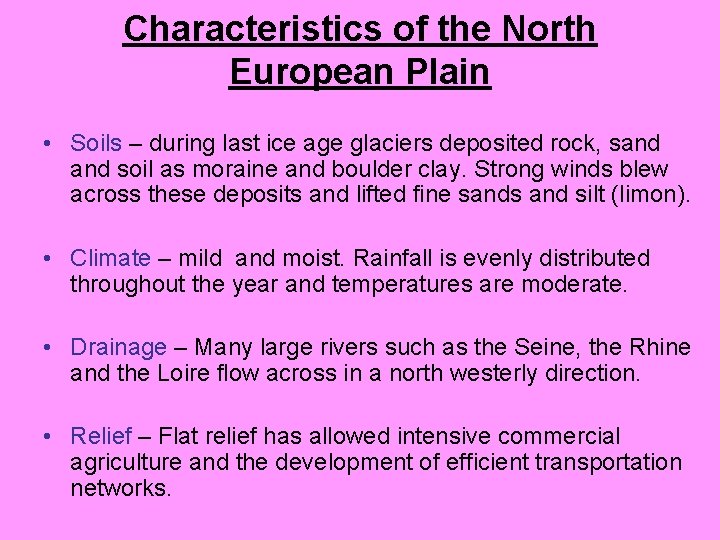 Characteristics of the North European Plain

• Soils – during last ice age glaciers deposited rock, sand and soil as moraine and boulder clay. Strong winds blew across these deposits and lifted fine sands and silt (limon).

• Climate – mild  and moist. Rainfall is evenly distributed throughout the year and temperatures are moderate.

• Drainage – Many large rivers such as the Seine, the Rhine and the Loire flow across in a north westerly direction.

• Relief – Flat relief has allowed intensive commercial agriculture and the development of efficient transportation networks.